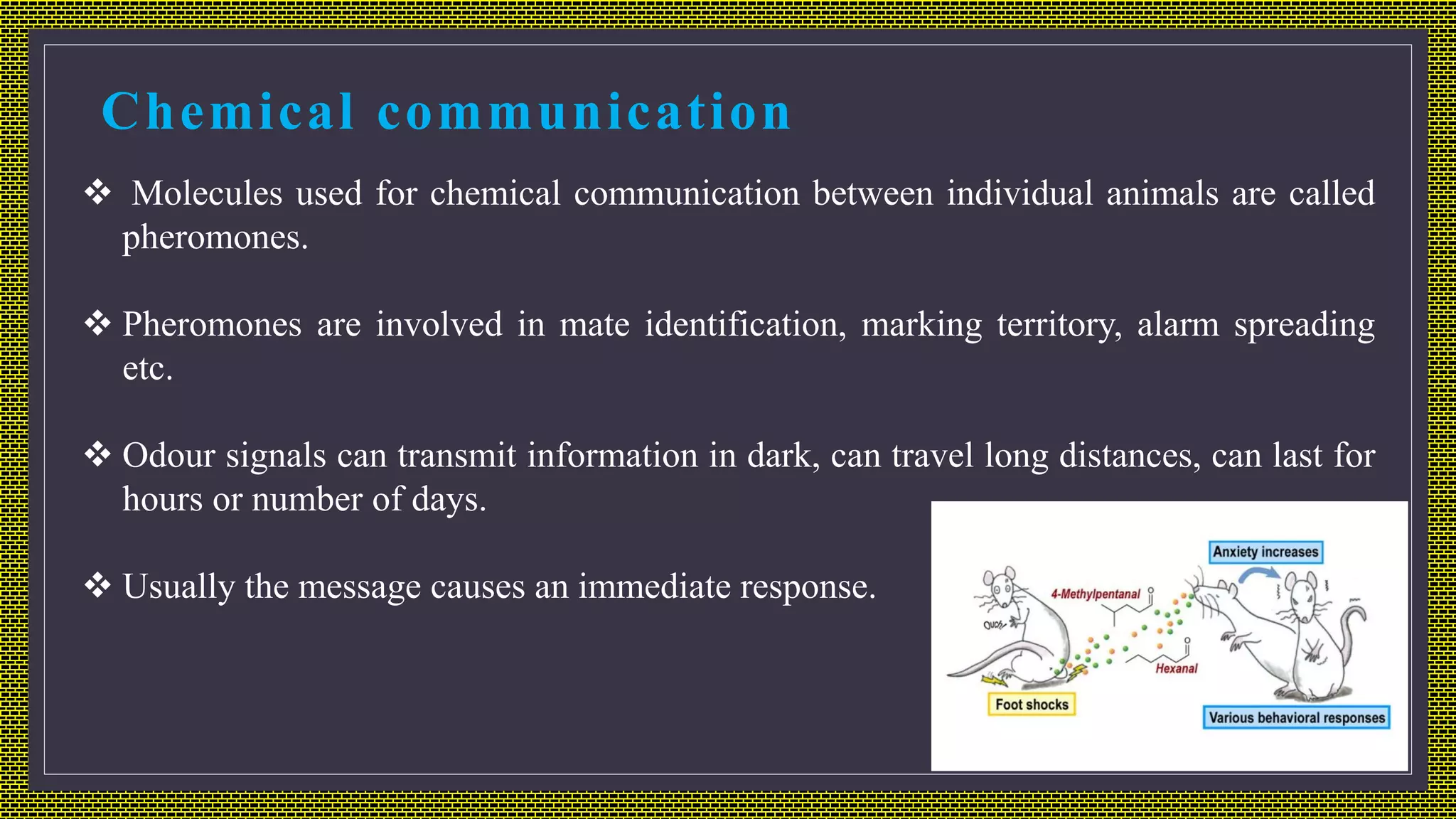 Chemical communication

❖ Molecules used for chemical communication between individual animals are called pheromones.

❖ Pheromones are involved in mate identification, marking territory, alarm spreading etc.

❖ Odour signals can transmit information in dark, can travel long distances, can last for hours or number of days.

❖ Usually the message causes an immediate response.

Anxiety increases

4-Methylpentanal

Ouch

Hexanal

Foot shocks

Various behavioral responses